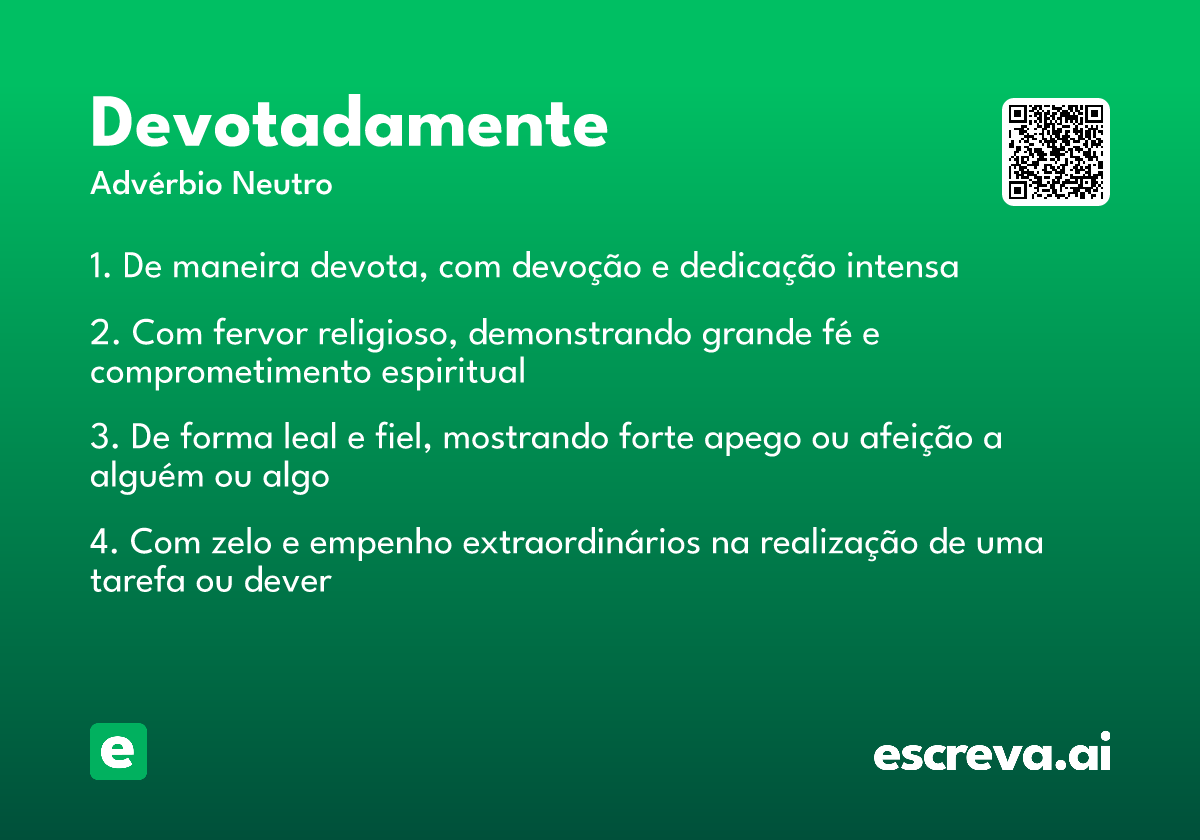 Devotadamente

Advérbio Neutro

1. De maneira devota, com devoção e dedicação intensa

2. Com fervor religioso, demonstrando grande fé e comprometimento espiritual

3. De forma leal e fiel, mostrando forte apego ou afeição a alguém ou algo

4. Com zelo e empenho extraordinários na realização de uma tarefa ou dever

e

escreva.ai